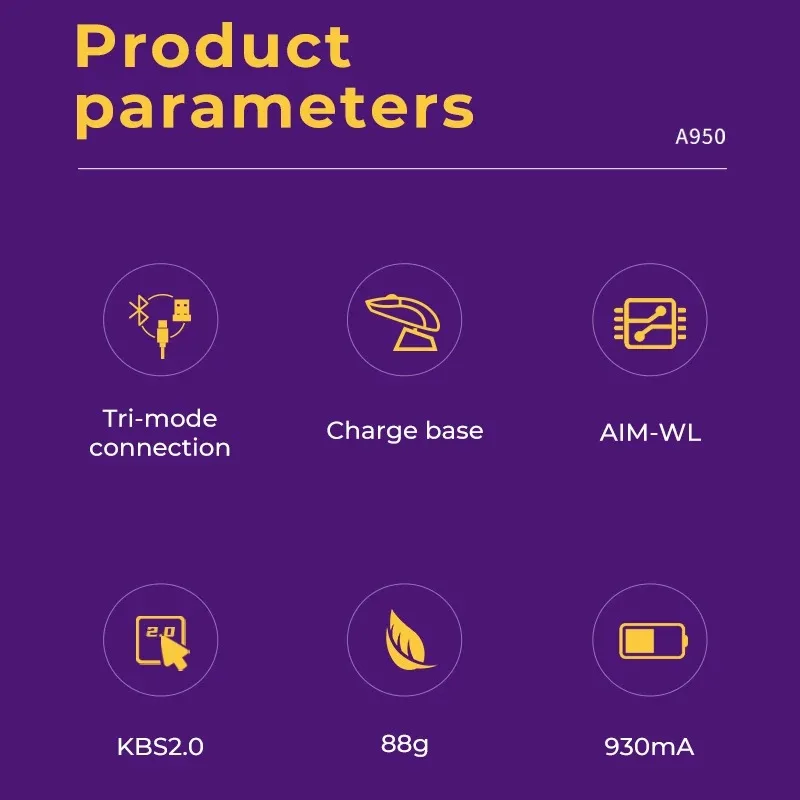 Product parameters

A950

Tri-mode connection

Charge base

AIM-WL

2.0

KBS2.0

88g

930mA